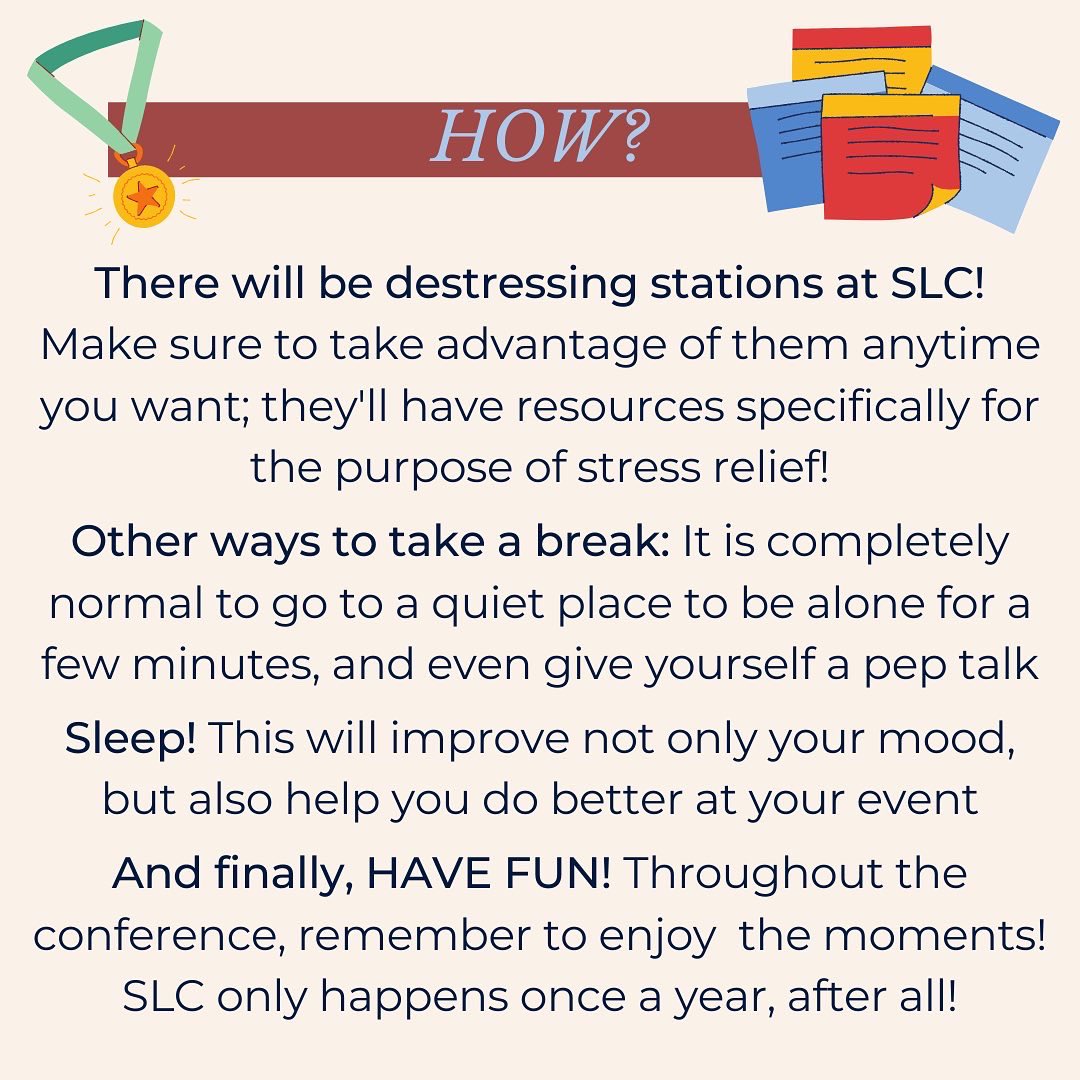 HOW?

There will be destressing stations at SLC! Make sure to take advantage of them anytime you want; they'll have resources specifically for the purpose of stress relief!

Other ways to take a break: It is completely normal to go to a quiet place to be alone for a few minutes, and even give yourself a pep talk

Sleep! This will improve not only your mood, but also help you do better at your event

And finally, HAVE FUN! Throughout the conference, remember to enjoy the moments! SLC only happens once a year, after all!